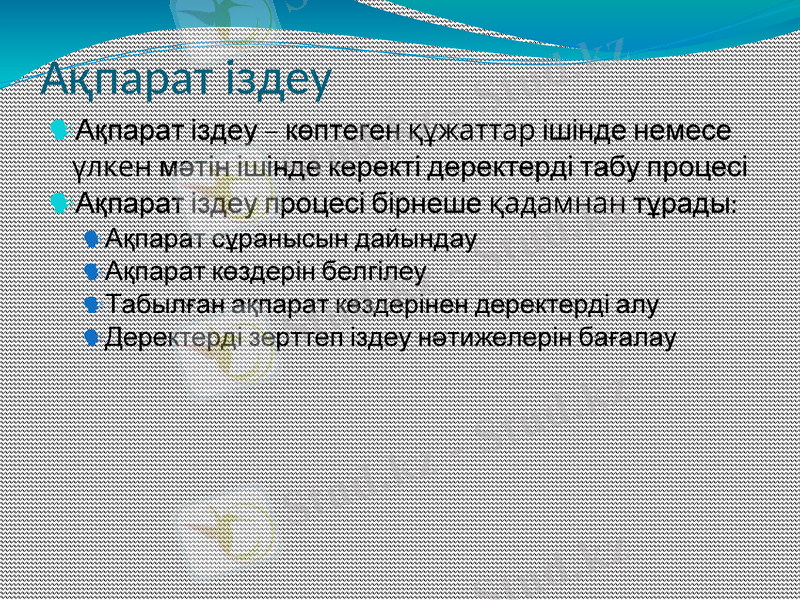 Ақпарат іздеу

Ақпарат іздеу – көптеген құжаттар ішінде немесе үлкен мәтін ішінде керекті деректерді табу процесі

Ақпарат іздеу процесі бірнеше қадамнан тұрады:

Ақпарат сұранысын дайындау

Ақпарат көздерін белгілеу

Табылған ақпарат көздерінен деректерді алу

Деректерді зерттеп іздеу нәтижелерін бағалау